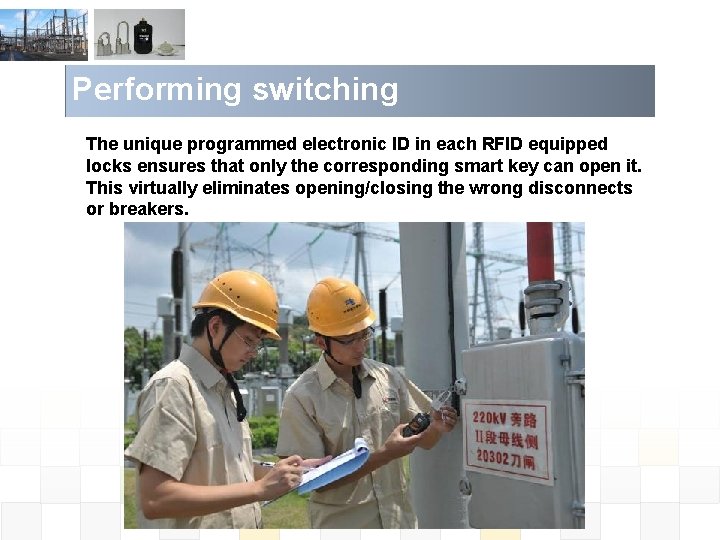 Performing switching

The unique programmed electronic ID in each RFID equipped locks ensures that only the corresponding smart key can open it. This virtually eliminates opening/closing the wrong disconnects or breakers.

220kV 旁路
II段母线侧
20302刀闸